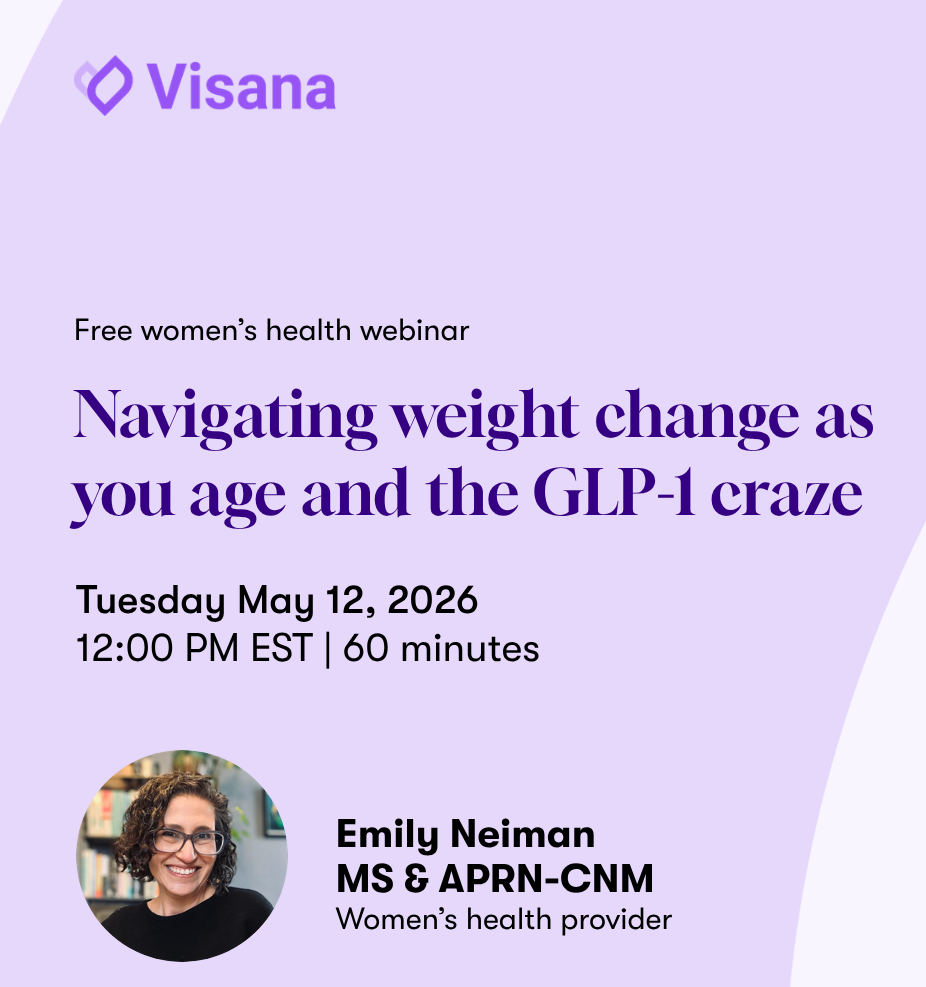 Visana

Free women's health webinar

Navigating weight change as you age and the GLP-1 craze

Tuesday May 12, 2026
12:00 PM EST | 60 minutes

Emily Neiman
MS & APRN-CNM
Women's health provider